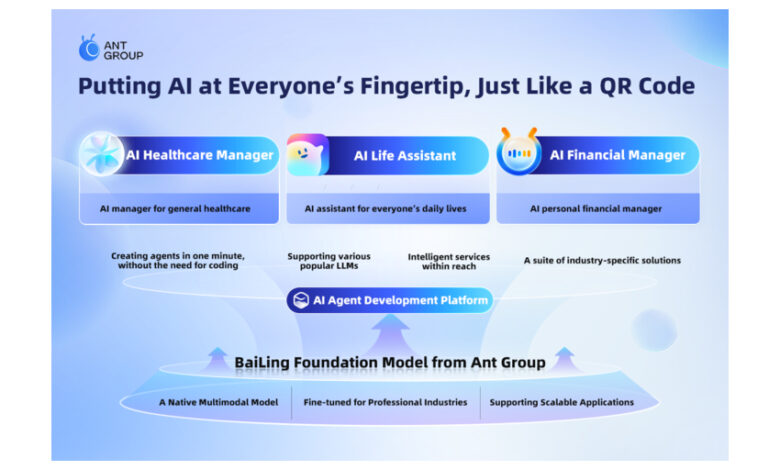 ANT GROUP

Putting AI at Everyone's Fingertip, Just Like a QR Code

AI Healthcare Manager

AI manager for general healthcare

AI Life Assistant

AI assistant for everyone's daily lives

AI Financial Manager

AI personal financial manager

Creating agents in one minute, without the need for coding

Supporting various popular LLMs

Intelligent services within reach

A suite of industry-specific solutions

AI Agent Development Platform

BaiLing Foundation Model from Ant Group

A Native Multimodal Model

Fine-tuned for Professional Industries

Supporting Scalable Applications